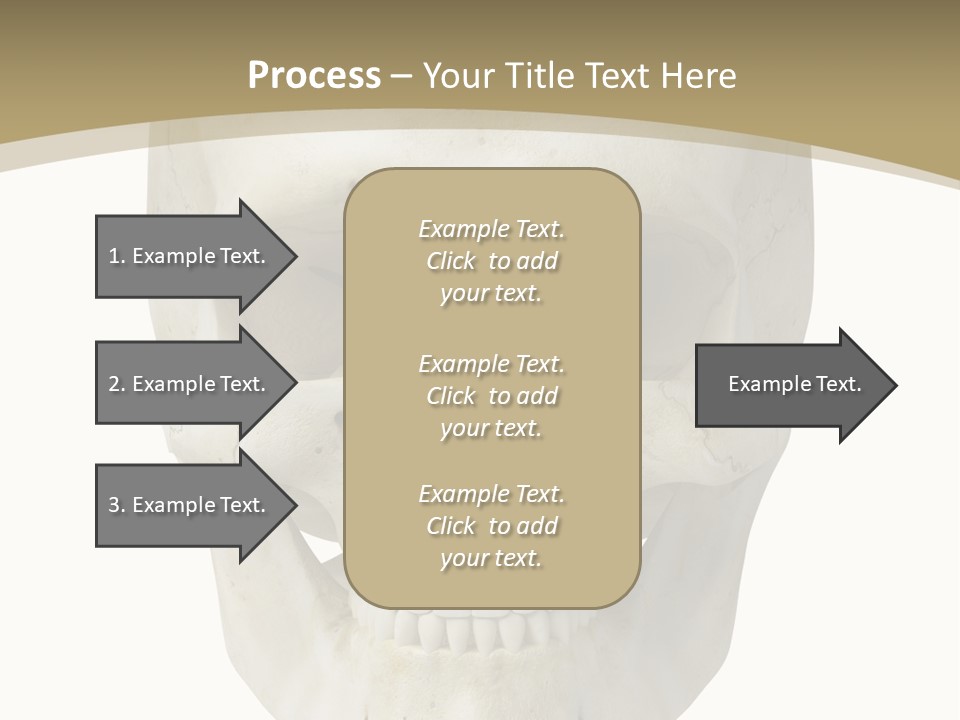 Process – Your Title Text Here

1. Example Text.

2. Example Text.

3. Example Text.

Example Text. Click to add your text.

Example Text. Click to add your text.

Example Text. Click to add your text.

Example Text.